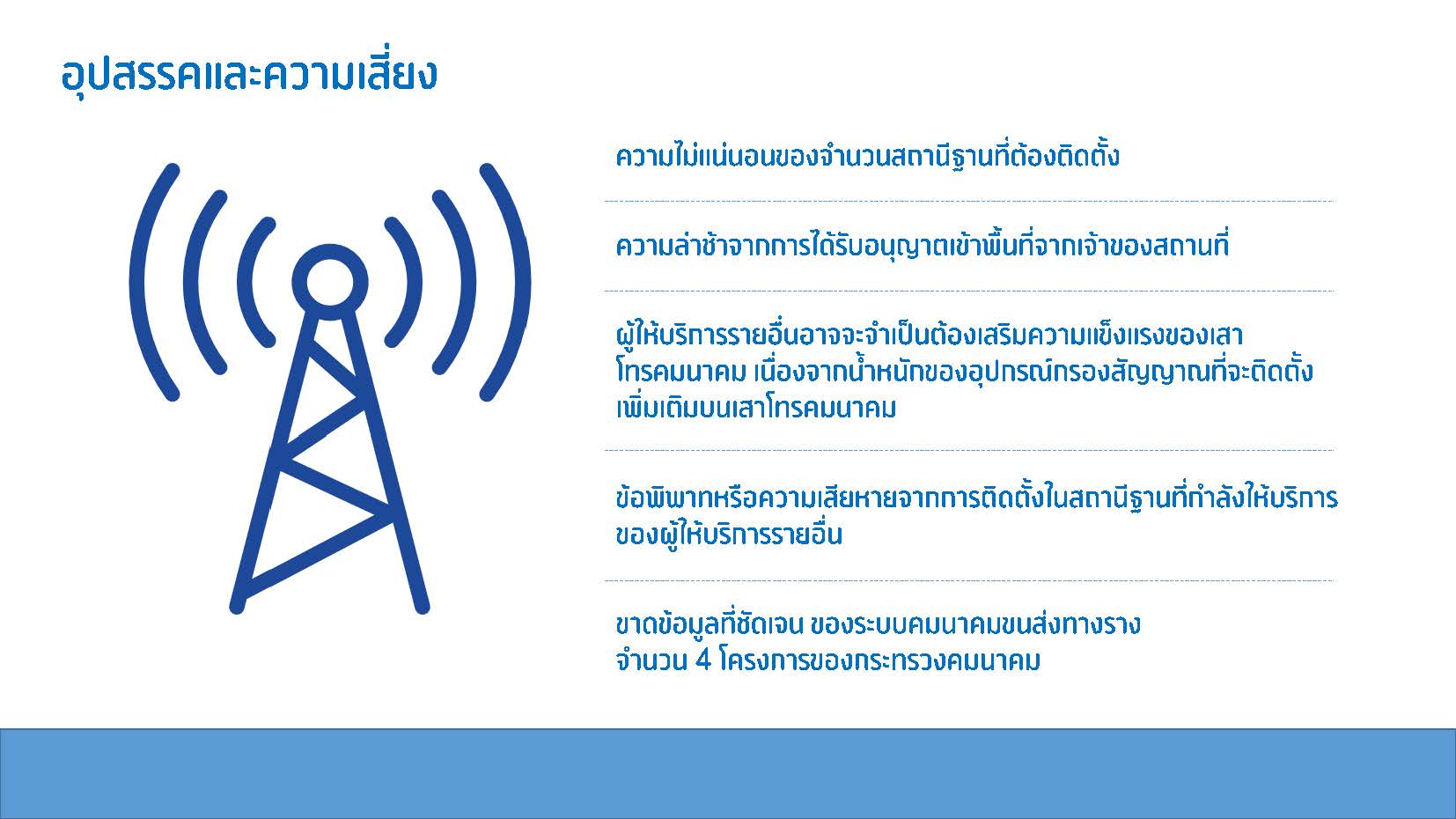 อุปสรรคและความเสี่ยง

ความไม่แน่นอนของจำนวนสถานีฐานที่ต้องติดตั้ง

ความล่าช้าจากการได้รับอนุญาตเข้าพื้นที่จากเจ้าของสถานที่

ผู้ให้บริการรายอื่นอาจจะจำเป็นต้องเสริมความแข็งแรงของเสาโทรคมนาคม เนื่องจากน้ำหนักของอุปกรณ์กรองสัญญาณที่จะติดตั้งเพิ่มเติมบนเสาโทรคมนาคม

ข้อพิพาทหรือความเสียหายจากการติดตั้งในสถานีฐานที่กำลังให้บริการของผู้ให้บริการรายอื่น

ขาดข้อมูลที่ชัดเจน ของระบบคมนาคมขนส่งทางราง จำนวน 4 โครงการของกระทรวงคมนาคม